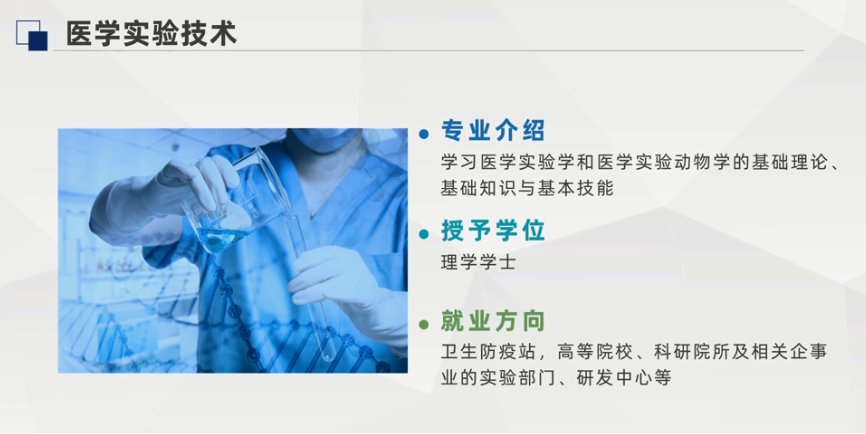 医学实验技术

专业介绍
学习医学实验学和医学实验动物学的基础理论、基础知识与基本技能

授予学位
理学学士

就业方向
卫生防疫站，高等院校、科研院所及相关企事业的实验部门、研发中心等